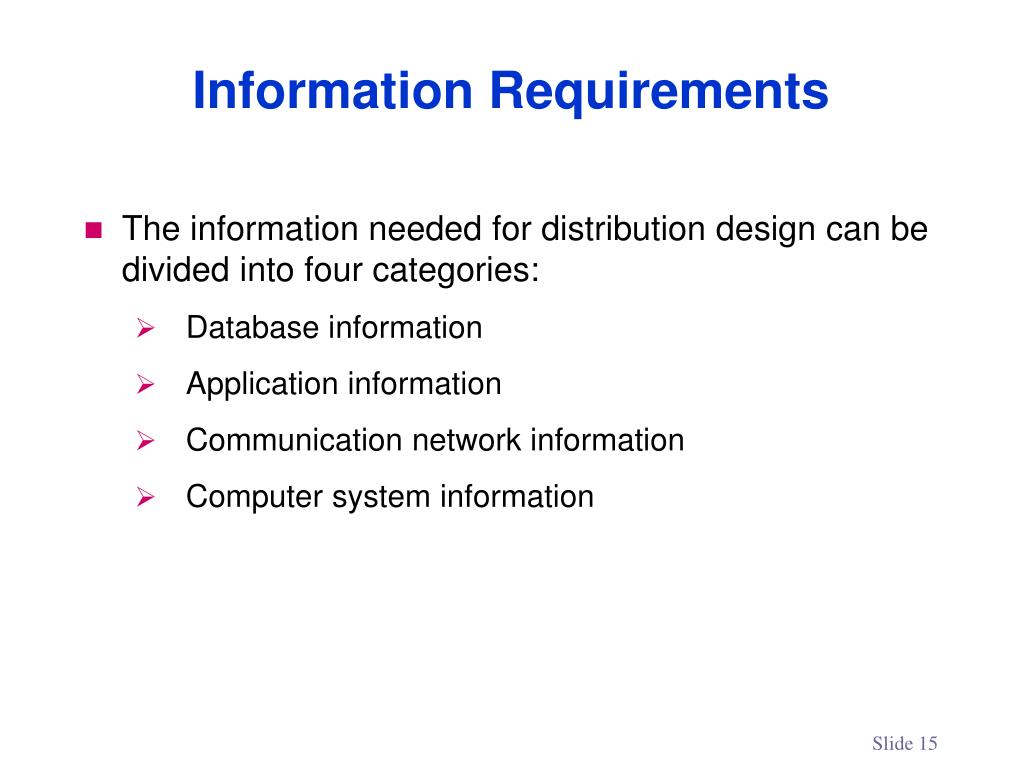 Information Requirements

The information needed for distribution design can be divided into four categories:

Database information

Application information

Communication network information

Computer system information

Slide 15